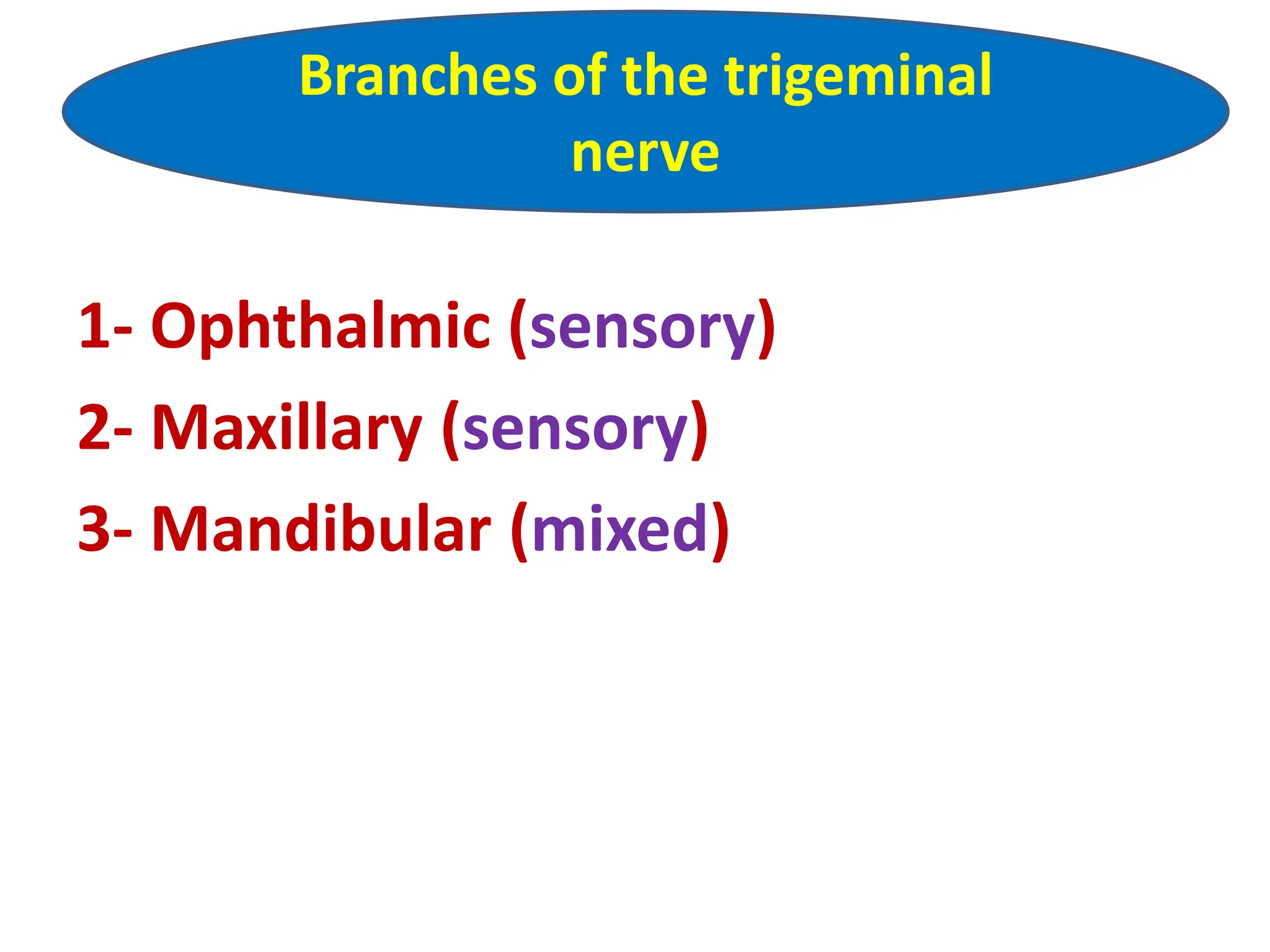 Branches of the trigeminal nerve

1- Ophthalmic (sensory)
2- Maxillary (sensory)
3- Mandibular (mixed)